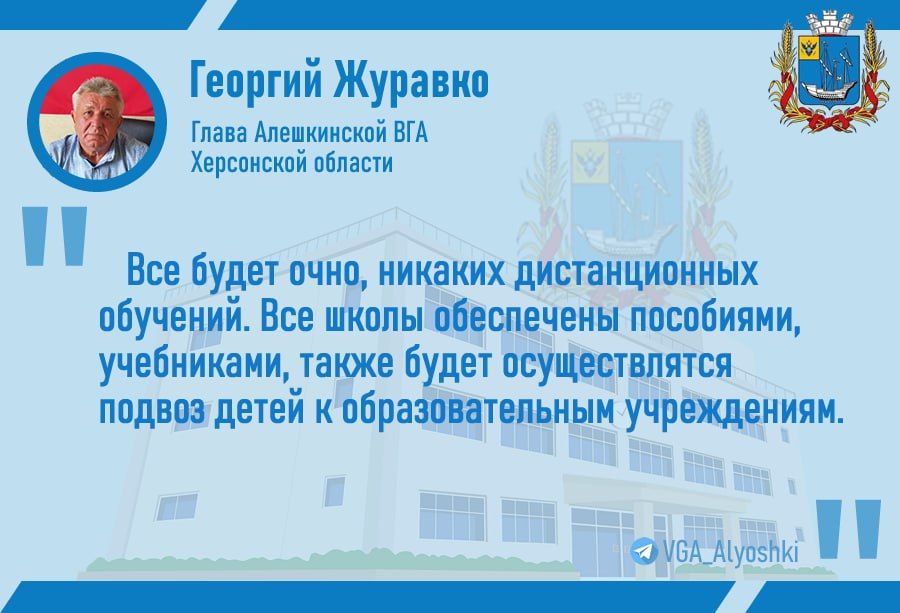 Георгий Журавко

Глава Алешкинской ВГА Херсонской области

"

Все будет очно, никаких дистанционных обучений. Все школы обеспечены пособиями, учебниками, также будет осуществлятся подвоз детей к образовательным учреждениям.

"

VGA_Alyoshki